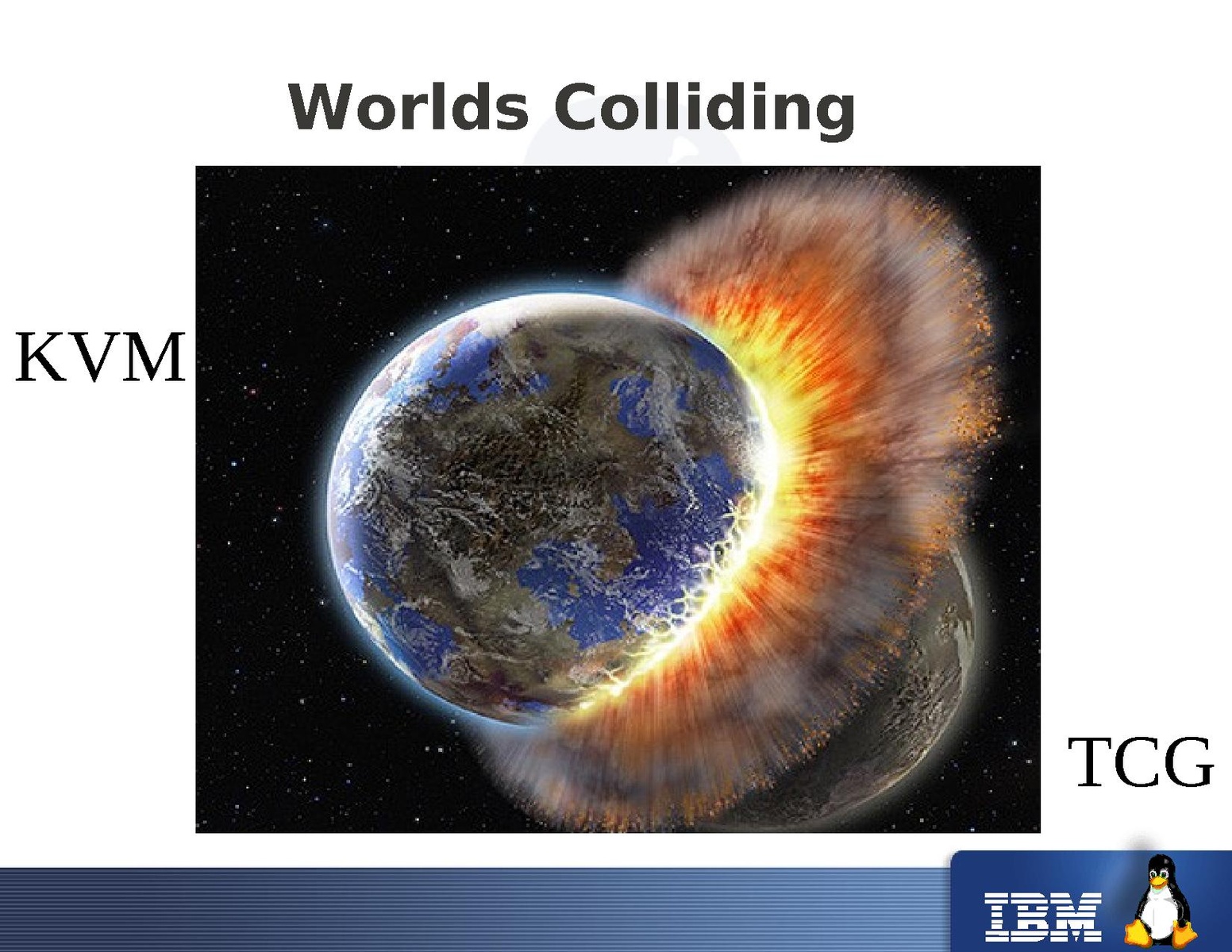 Worlds Colliding

KVM

TCG

IBM